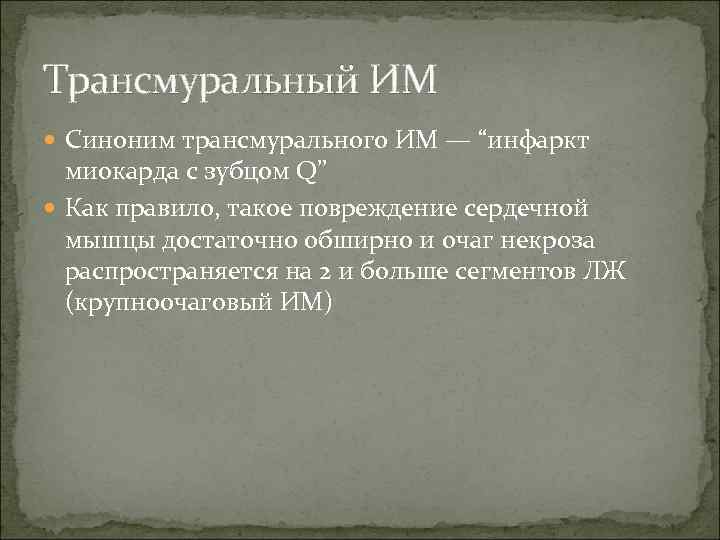 Трансмуральный ИМ

Синоним трансмурального ИМ — “инфаркт миокарда с зубцом Q”

Как правило, такое повреждение сердечной мышцы достаточно обширно и очаг некроза распространяется на 2 и больше сегментов ЛЖ (крупноочаговый ИМ)